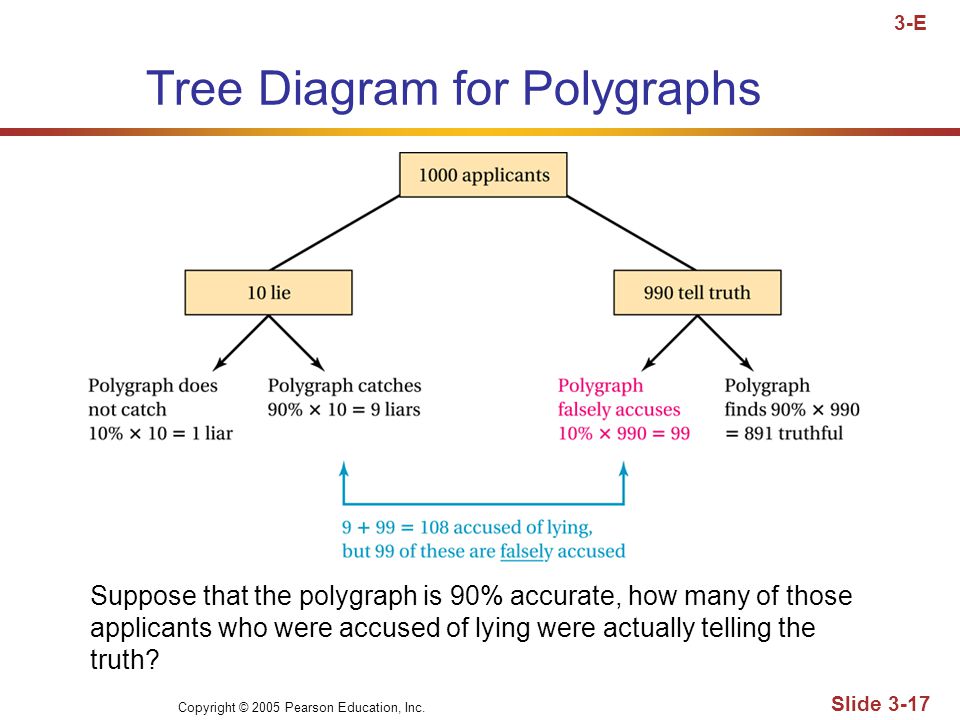 3-E

Tree Diagram for Polygraphs

1000 applicants

10 lie

990 tell truth

Polygraph does not catch $10\% \times 10 = 1$ liar

Polygraph catches $90\% \times 10 = 9$ liars

Polygraph falsely accuses $10\% \times 990 = 99$

Polygraph finds $90\% \times 990 = 891$ truthful

$9 + 99 = 108$ accused of lying, but 99 of these are falsely accused

Suppose that the polygraph is 90% accurate, how many of those applicants who were accused of lying were actually telling the truth?

Copyright © 2005 Pearson Education, Inc.

Slide 3-17